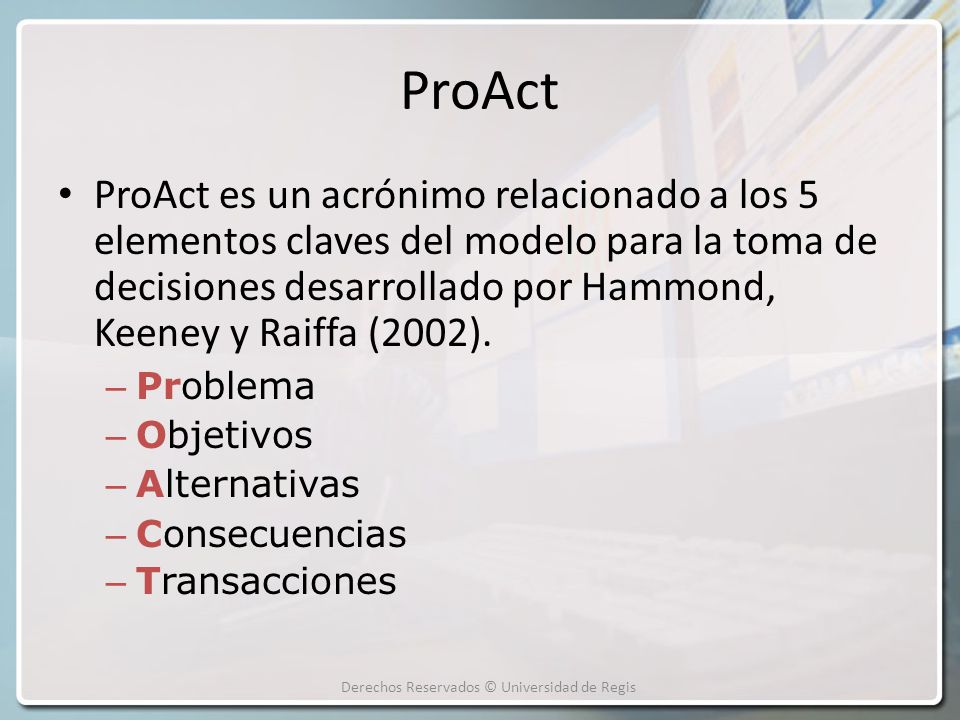 ProAct

• ProAct es un acrónimo relacionado a los 5 elementos claves del modelo para la toma de decisiones desarrollado por Hammond, Keeney y Raiffa (2002).
 – Problema
 – Objetivos
 – Alternativas
 – Consecuencias
 – Transacciones

Derechos Reservados © Universidad de Regis